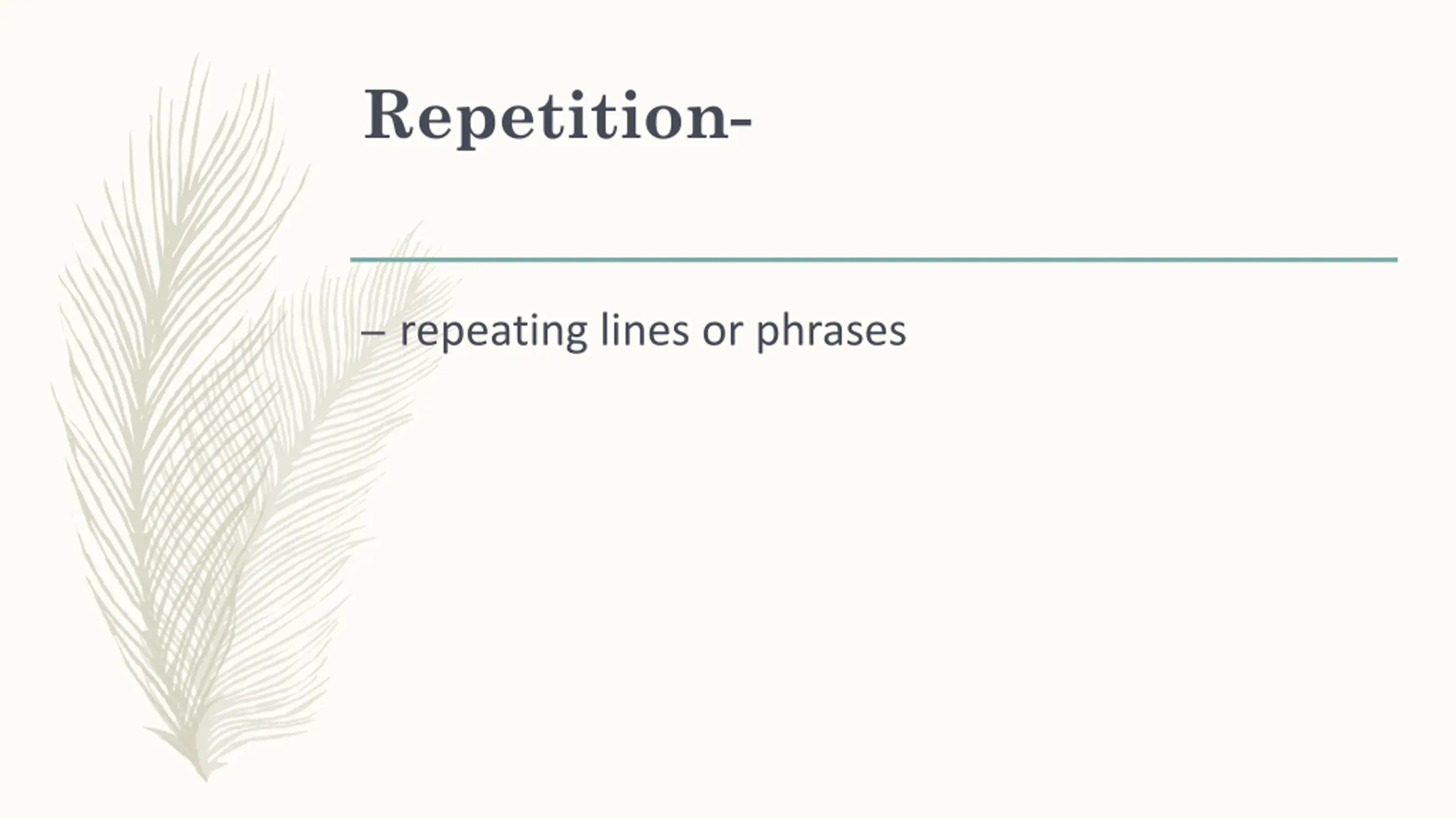 Repetition-

– repeating lines or phrases